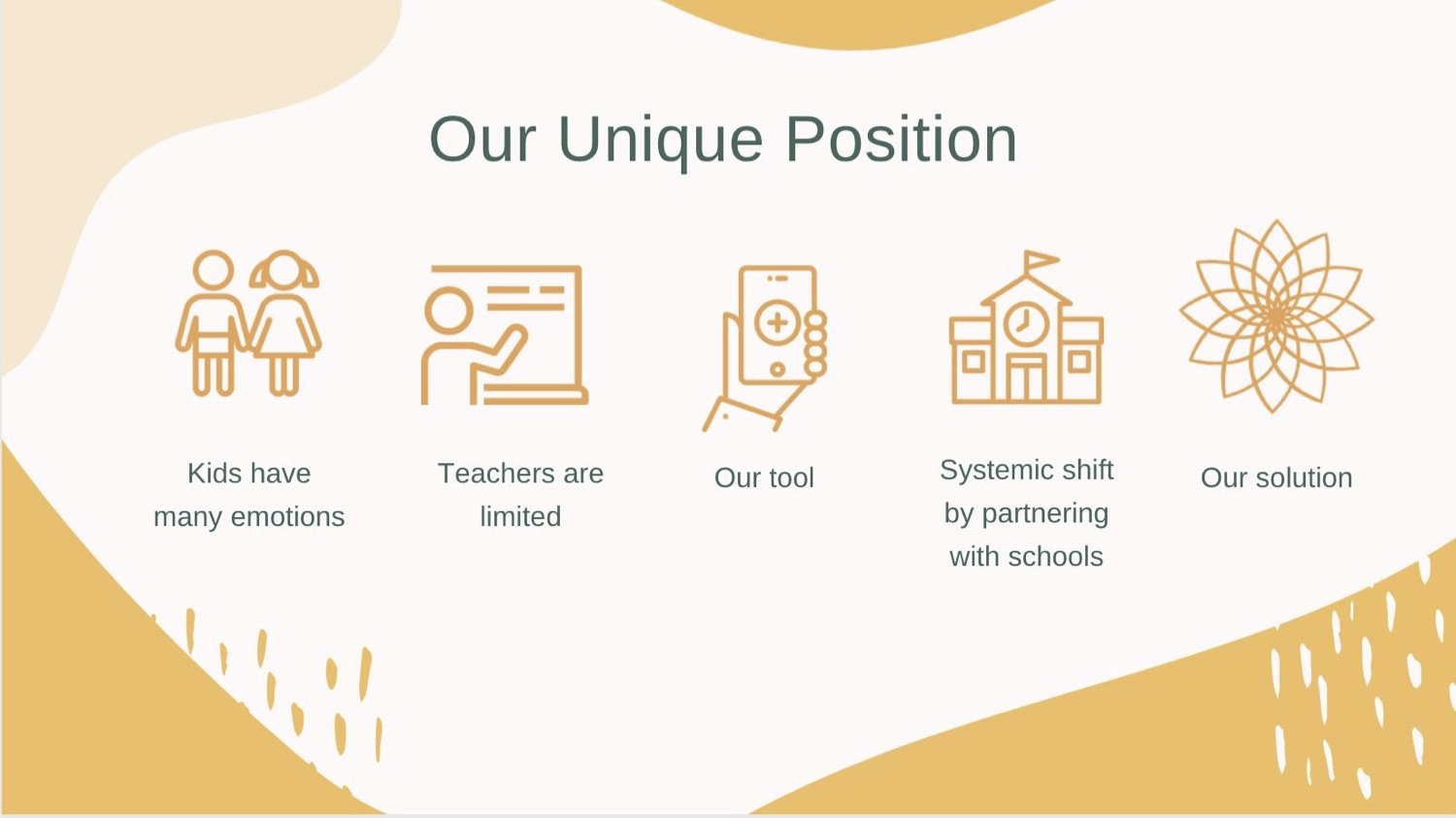 Our Unique Position

Kids have many emotions

Teachers are limited

Our tool

Systemic shift by partnering with schools

Our solution